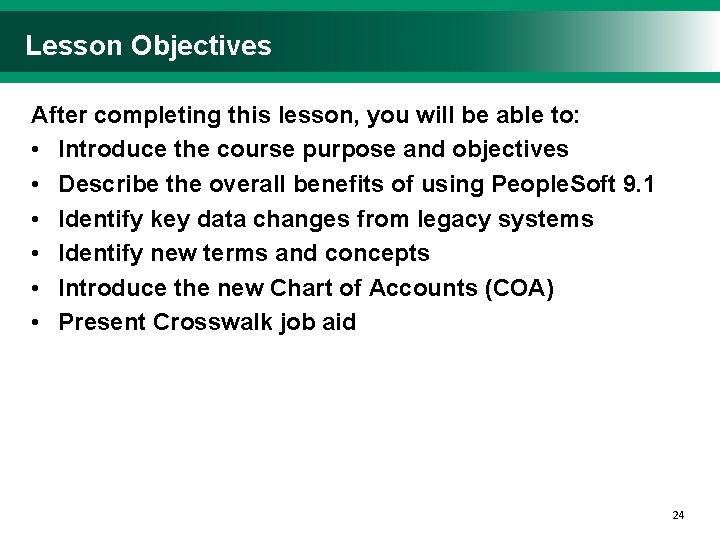 Lesson Objectives

After completing this lesson, you will be able to:
• Introduce the course purpose and objectives
• Describe the overall benefits of using PeopleSoft 9.1
• Identify key data changes from legacy systems
• Identify new terms and concepts
• Introduce the new Chart of Accounts (COA)
• Present Crosswalk job aid

24